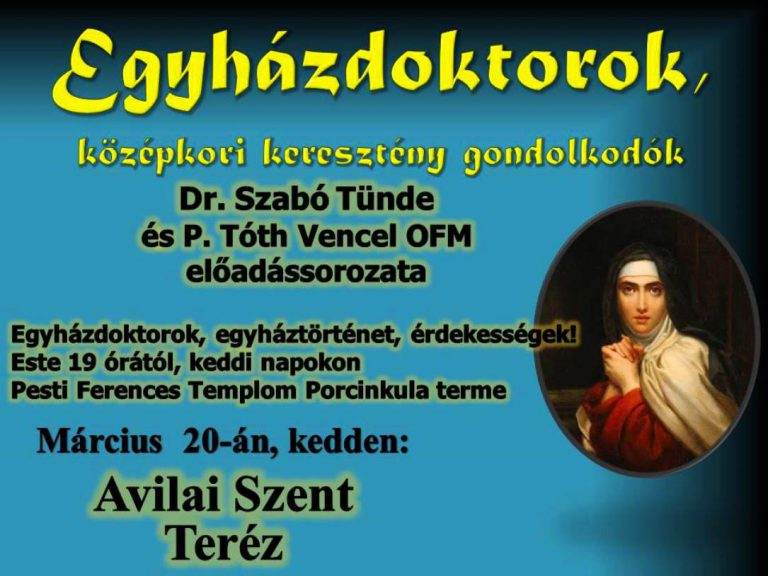 Egyházdoktorok,

középkori keresztény gondolkodók

Dr. Szabó Tünde
és P. Tóth Vencel OFM
előadássorozata

Egyházdoktorok, egyháztörténet, érdekességek!
Este 19 órától, keddi napokon
Pesti Ferences Templom Porcinkula terme

Március 20-án, kedden:

Avilai Szent
Teréz